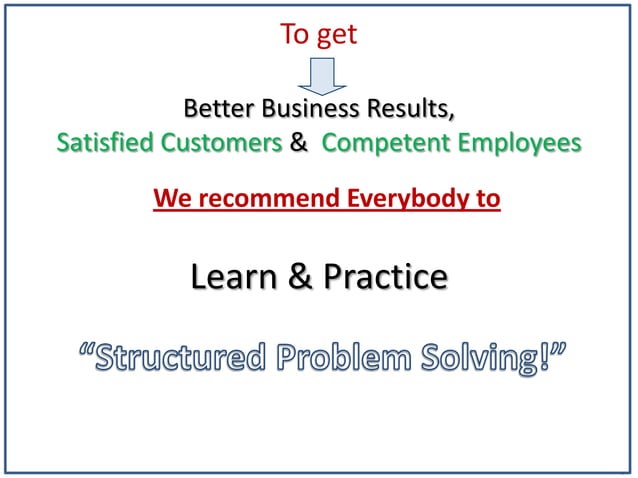 To get

Better Business Results,
Satisfied Customers & Competent Employees

We recommend Everybody to

Learn & Practice

“Structured Problem Solving!”